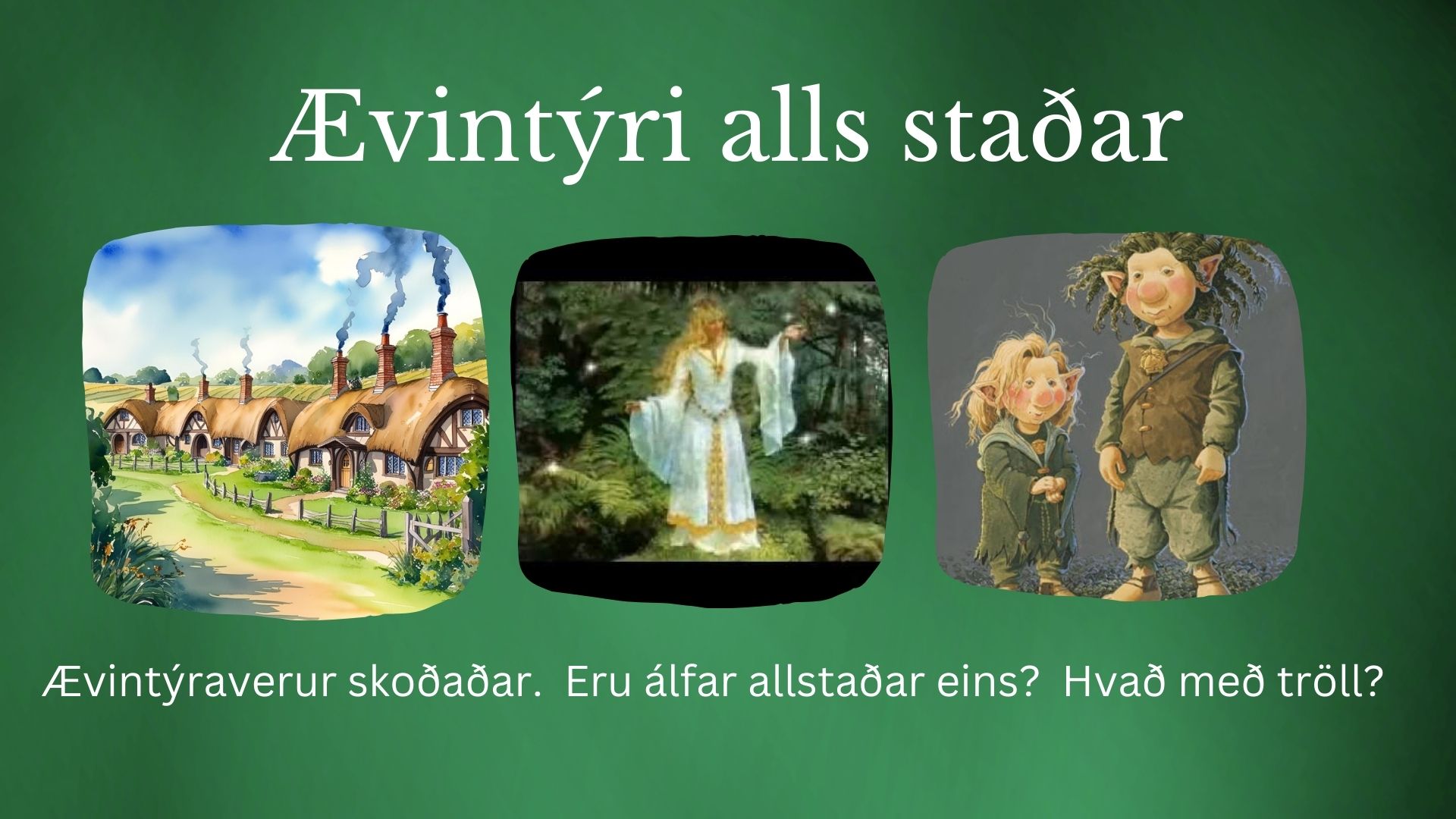 Ævintýri alls staðar

Ævintýraverur skoðaðar. Eru álfar allstaðar eins? Hvað með tröll?